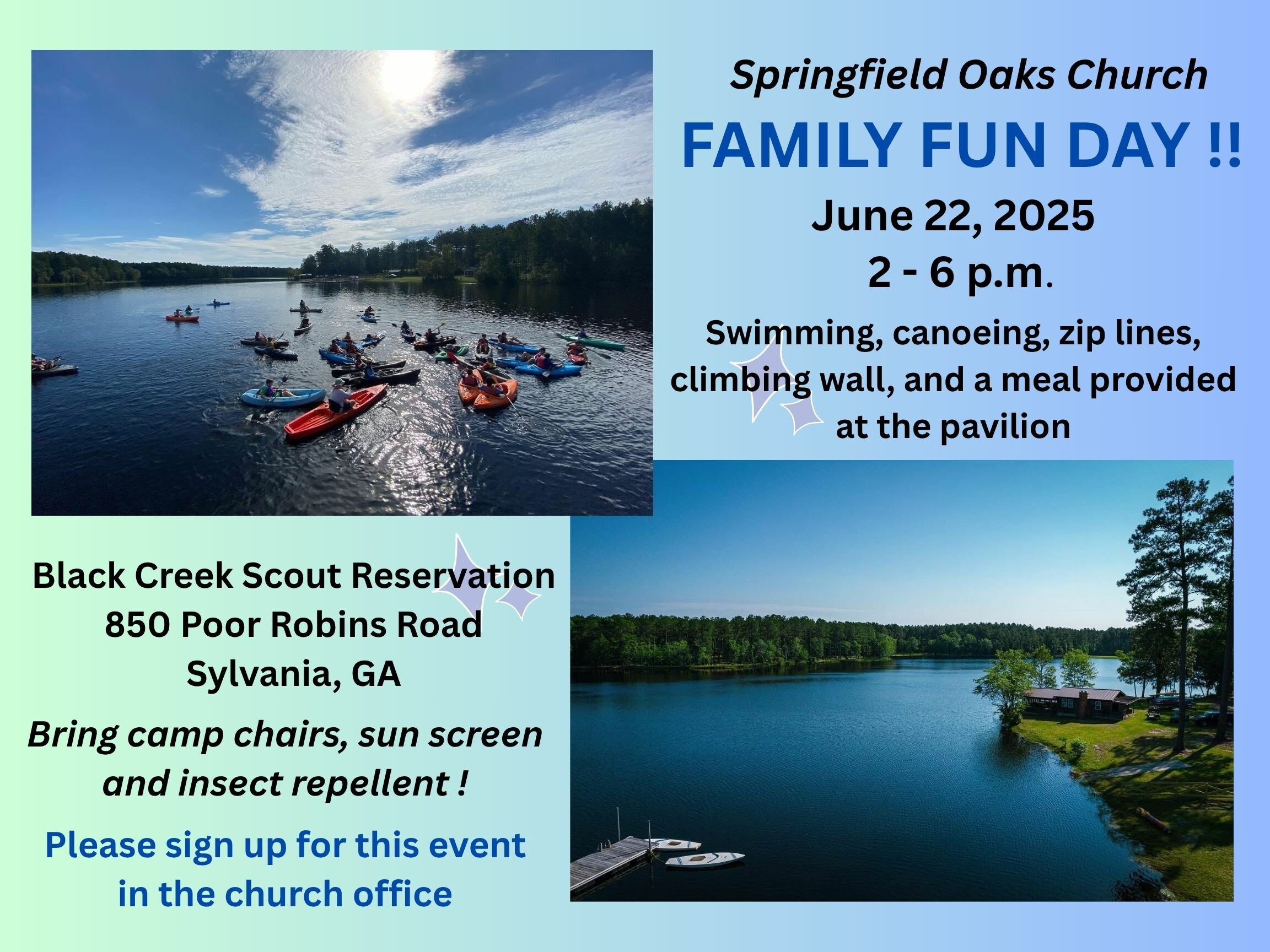 Springfield Oaks Church

FAMILY FUN DAY !!

June 22, 2025
2 - 6 p.m.

Swimming, canoeing, zip lines, climbing wall, and a meal provided at the pavilion

Black Creek Scout Reservation
850 Poor Robins Road
Sylvania, GA

Bring camp chairs, sun screen and insect repellent !

Please sign up for this event in the church office